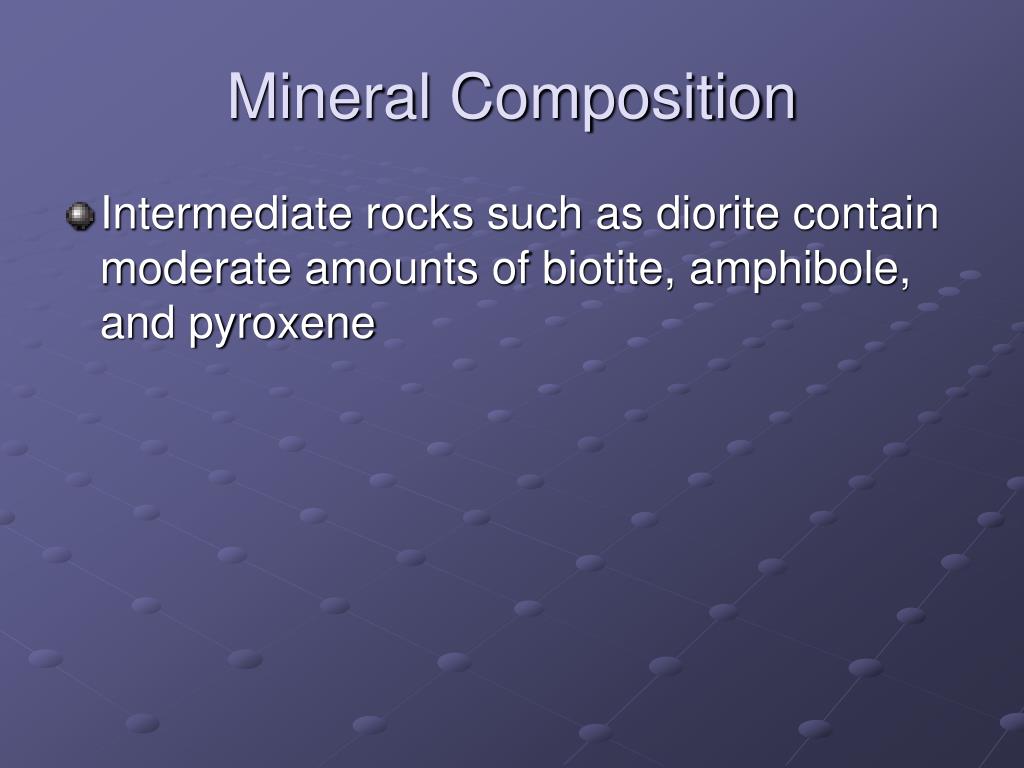 Mineral Composition

Intermediate rocks such as diorite contain moderate amounts of biotite, amphibole, and pyroxene